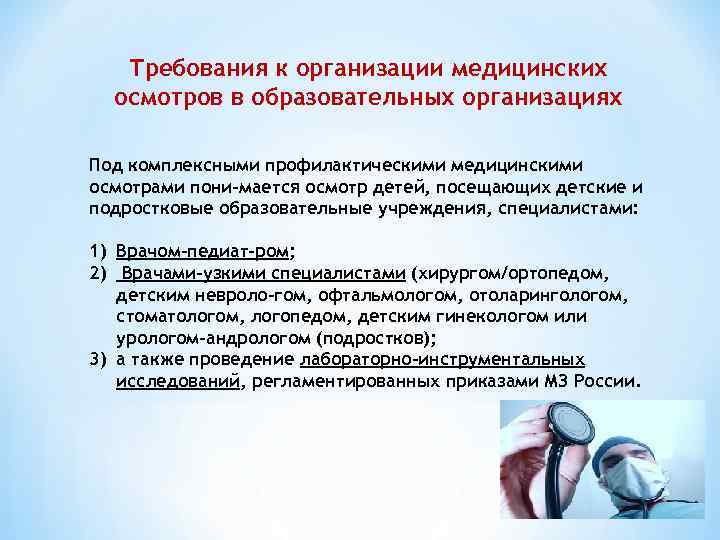 Требования к организации медицинских осмотров в образовательных организациях

Под комплексными профилактическими медицинскими осмотрами пони-мается осмотр детей, посещающих детские и подростковые образовательные учреждения, специалистами:

1) Врачом-педиат-ром;
2) Врачами-узкими специалистами (хирургом/ортопедом, детским невроло-гом, офтальмологом, отоларингологом, стоматологом, логопедом, детским гинекологом или урологом-андрологом (подростков);
3) а также проведение лабораторно-инструментальных исследований, регламентированных приказами МЗ России.